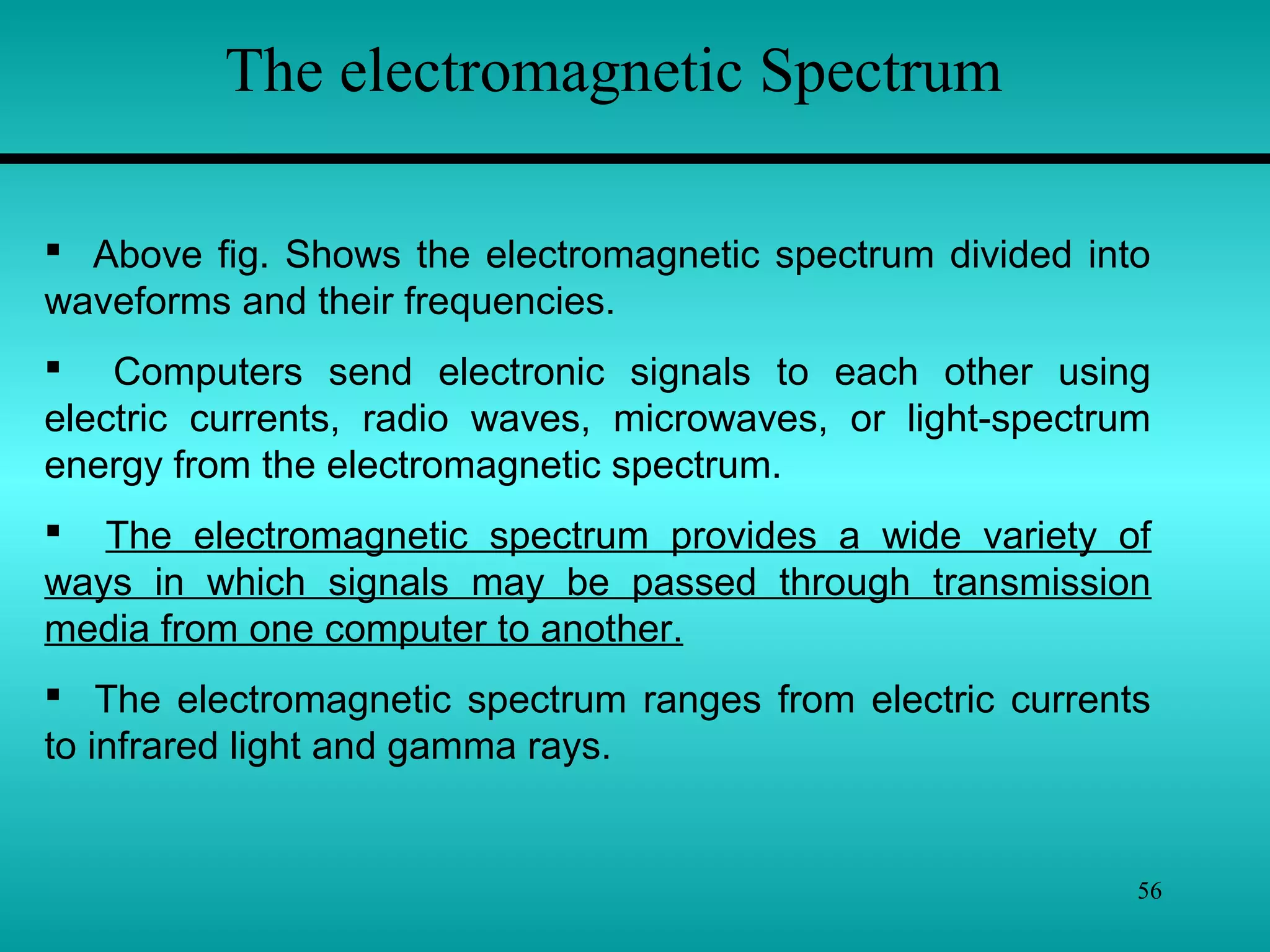 The electromagnetic Spectrum

▪ Above fig. Shows the electromagnetic spectrum divided into waveforms and their frequencies.

▪ Computers send electronic signals to each other using electric currents, radio waves, microwaves, or light-spectrum energy from the electromagnetic spectrum.

▪ The electromagnetic spectrum provides a wide variety of ways in which signals may be passed through transmission media from one computer to another.

▪ The electromagnetic spectrum ranges from electric currents to infrared light and gamma rays.

56